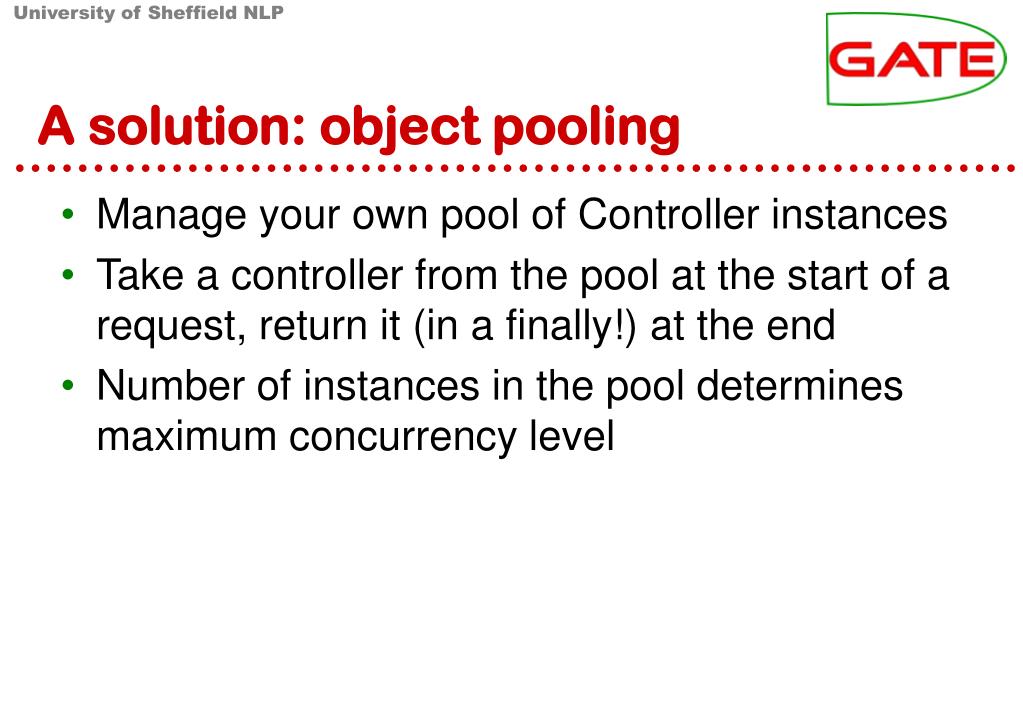 University of Sheffield NLP

GATE

A solution: object pooling

• Manage your own pool of Controller instances
• Take a controller from the pool at the start of a request, return it (in a finally!) at the end
• Number of instances in the pool determines maximum concurrency level